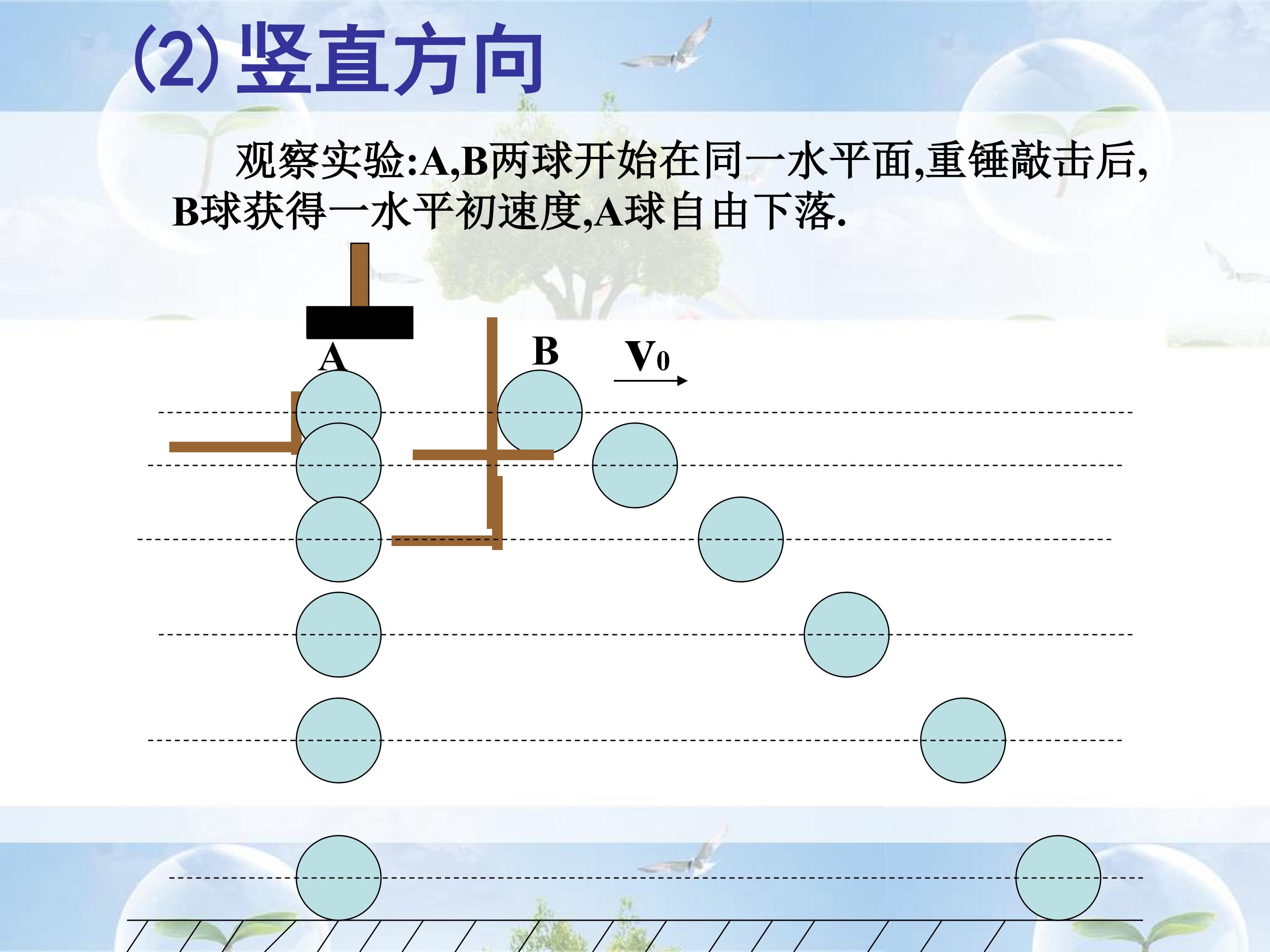 (2)竖直方向

观察实验:A,B两球开始在同一水平面,重锤敲击后,B球获得一水平初速度,A球自由下落.

A

B

$V_0$